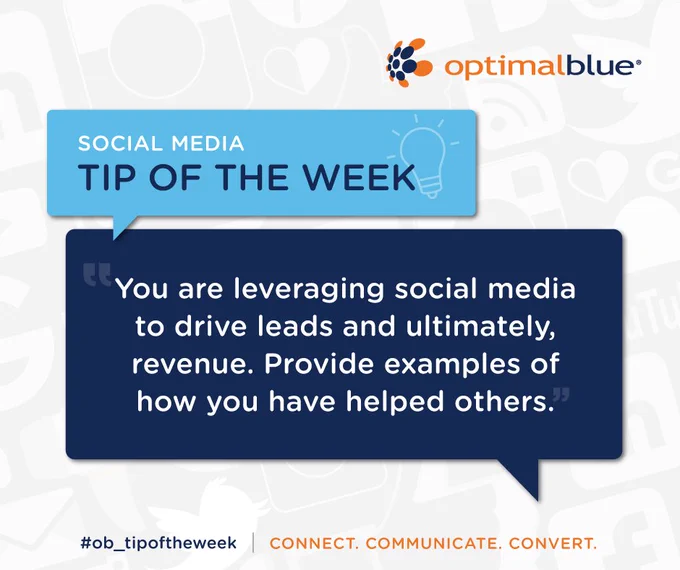 optimalblue®

SOCIAL MEDIA
TIP OF THE WEEK

"You are leveraging social media to drive leads and ultimately, revenue. Provide examples of how you have helped others."

#ob_tipoftheweek | CONNECT. COMMUNICATE. CONVERT.